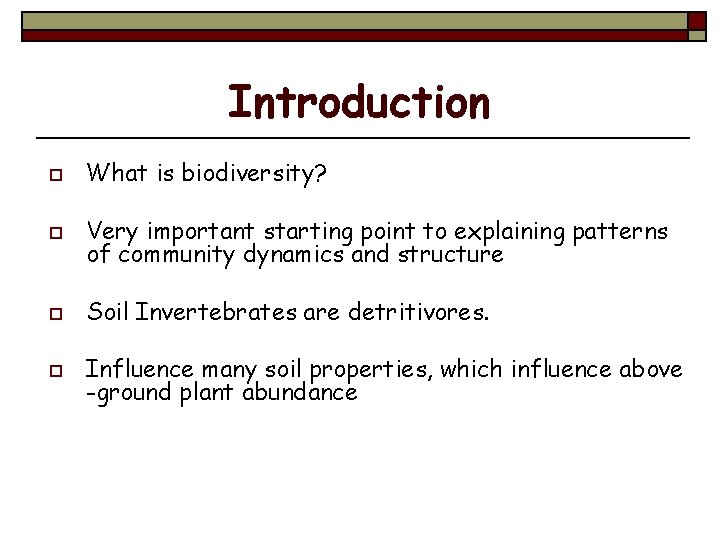 Introduction

What is biodiversity?

Very important starting point to explaining patterns of community dynamics and structure

Soil Invertebrates are detritivores.

Influence many soil properties, which influence above -ground plant abundance